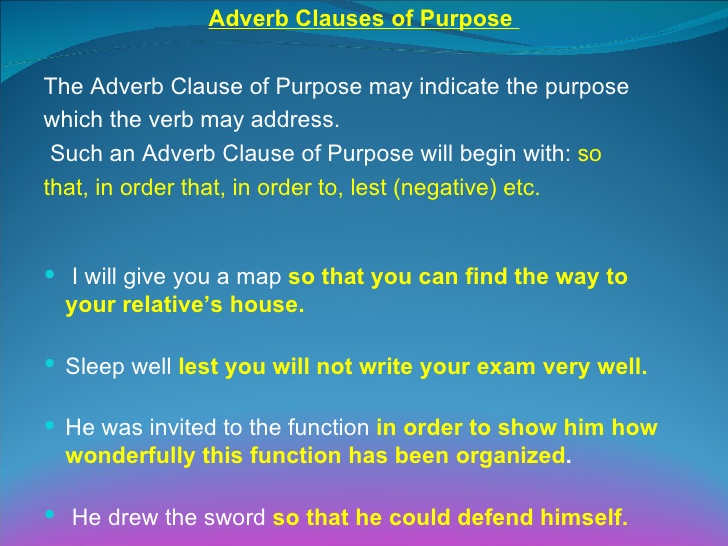 Adverb Clauses of Purpose

The Adverb Clause of Purpose may indicate the purpose which the verb may address.
Such an Adverb Clause of Purpose will begin with: so that, in order that, in order to, lest (negative) etc.

• I will give you a map so that you can find the way to your relative's house.

• Sleep well lest you will not write your exam very well.

• He was invited to the function in order to show him how wonderfully this function has been organized.

• He drew the sword so that he could defend himself.